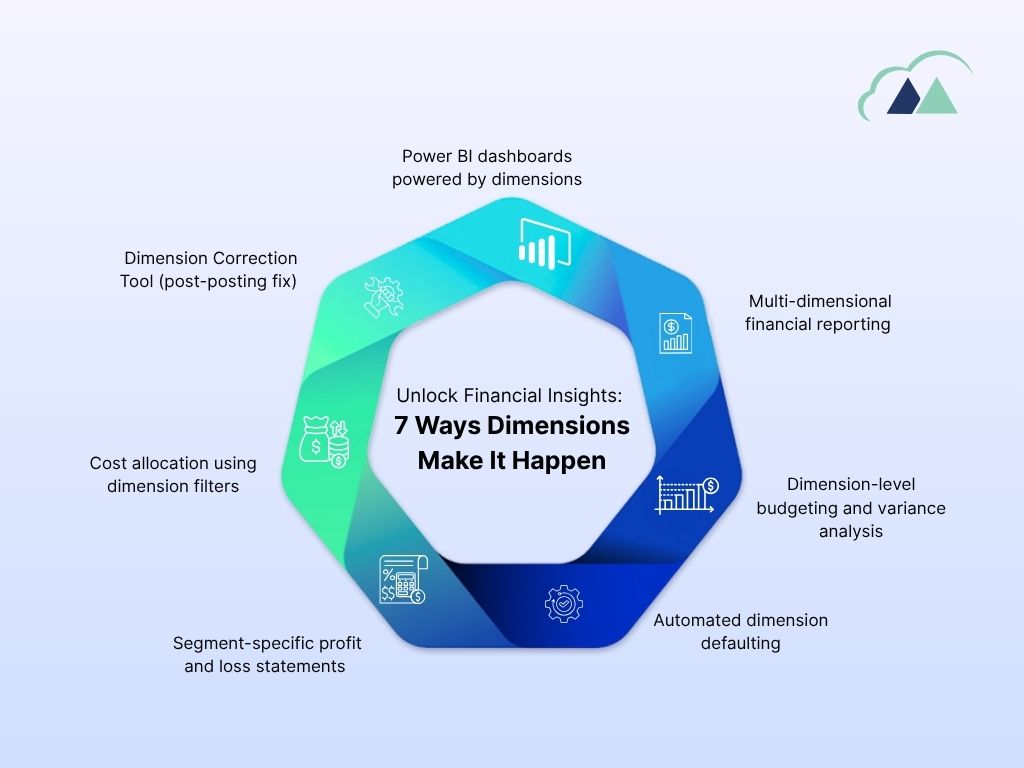 Unlock Financial Insights:
7 Ways Dimensions Make It Happen

Power BI dashboards powered by dimensions

Multi-dimensional financial reporting

Dimension-level budgeting and variance analysis

Automated dimension defaulting

Segment-specific profit and loss statements

Cost allocation using dimension filters

Dimension Correction Tool (post-posting fix)